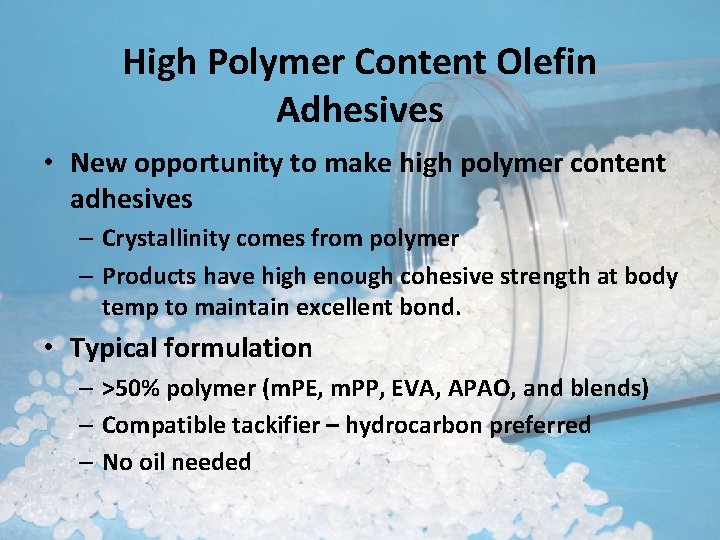 High Polymer Content Olefin Adhesives

• New opportunity to make high polymer content adhesives
– Crystallinity comes from polymer
– Products have high enough cohesive strength at body temp to maintain excellent bond.

• Typical formulation
– >50% polymer (mPE, mPP, EVA, APAO, and blends)
– Compatible tackifier – hydrocarbon preferred
– No oil needed